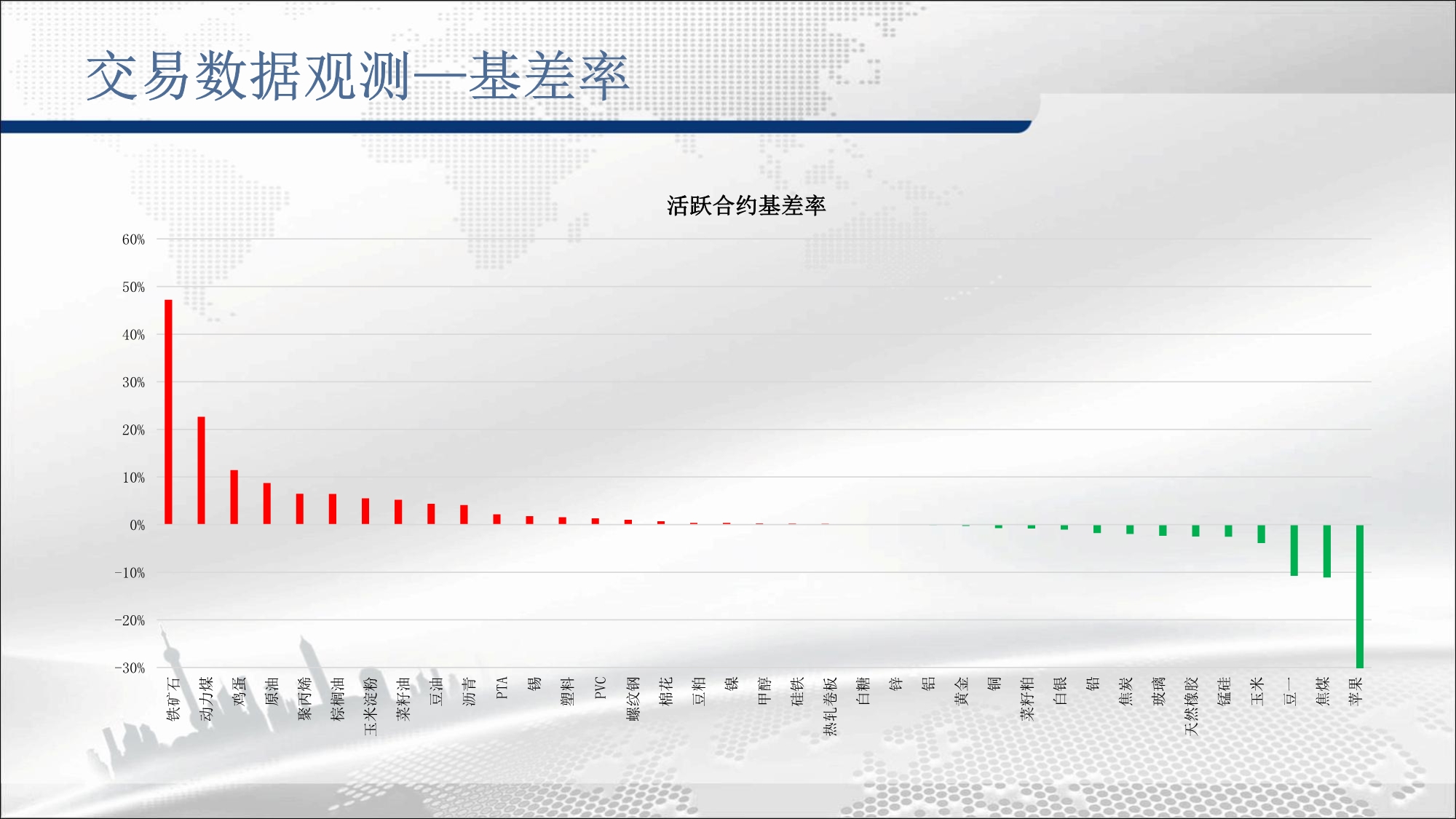 交易数据观测—基差率

活跃合约基差率

60%
50%
40%
30%
20%
10%
0%
-10%
-20%
-30%

铁矿石
动力煤
鸡蛋
原油
聚丙烯
棕榈油
玉米淀粉
菜籽油
豆油
沥青
PTA
锡
塑料
PVC
螺纹钢
棉花
豆粕
镍
甲醇
硅铁
热轧卷板
白糖
锌
铝
黄金
铜
菜籽粕
白银
铅
焦炭
玻璃
天然橡胶
锰硅
玉米
豆一
焦煤
苹果